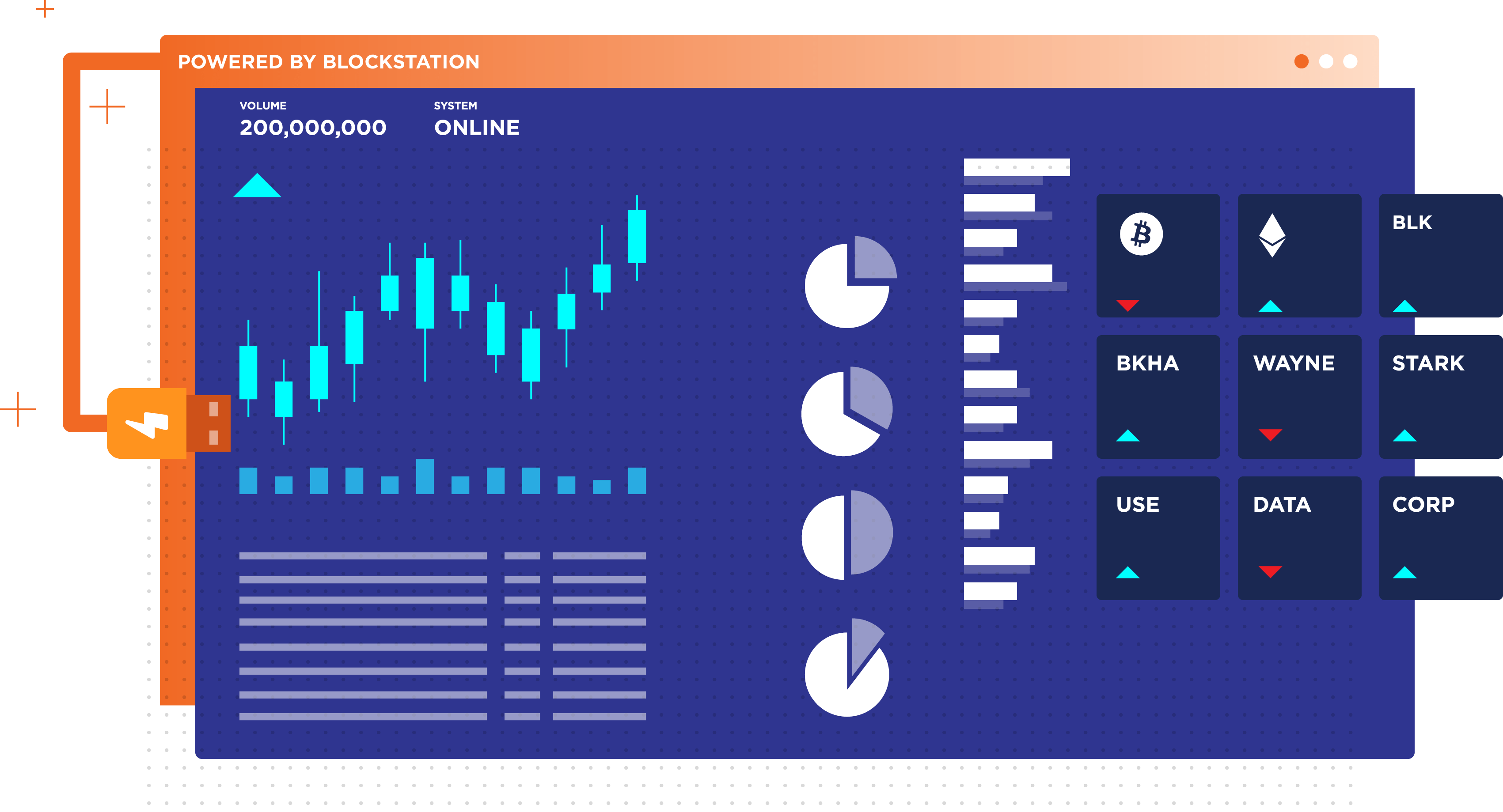 POWERED BY BLOCKSTATION

VOLUME
200,000,000

SYSTEM
ONLINE

BLK

BKHA

WAYNE

STARK

USE

DATA

CORP